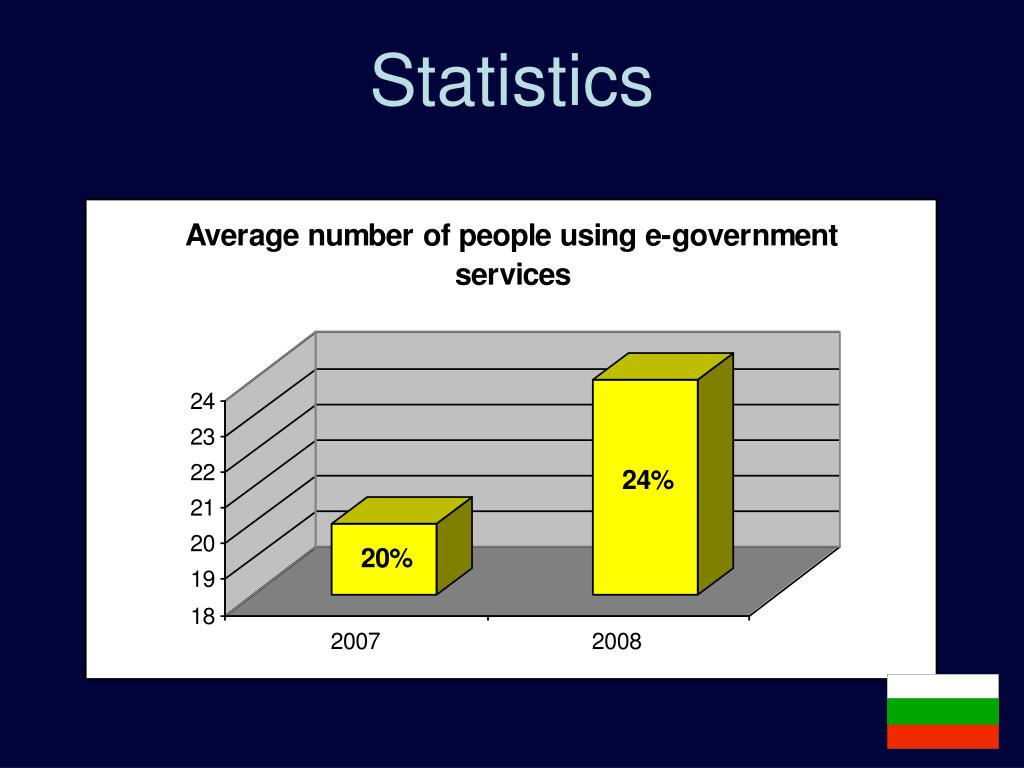 Statistics

Average number of people using e-government services

24
23
22
21
20
19
18

20%

24%

2007

2008